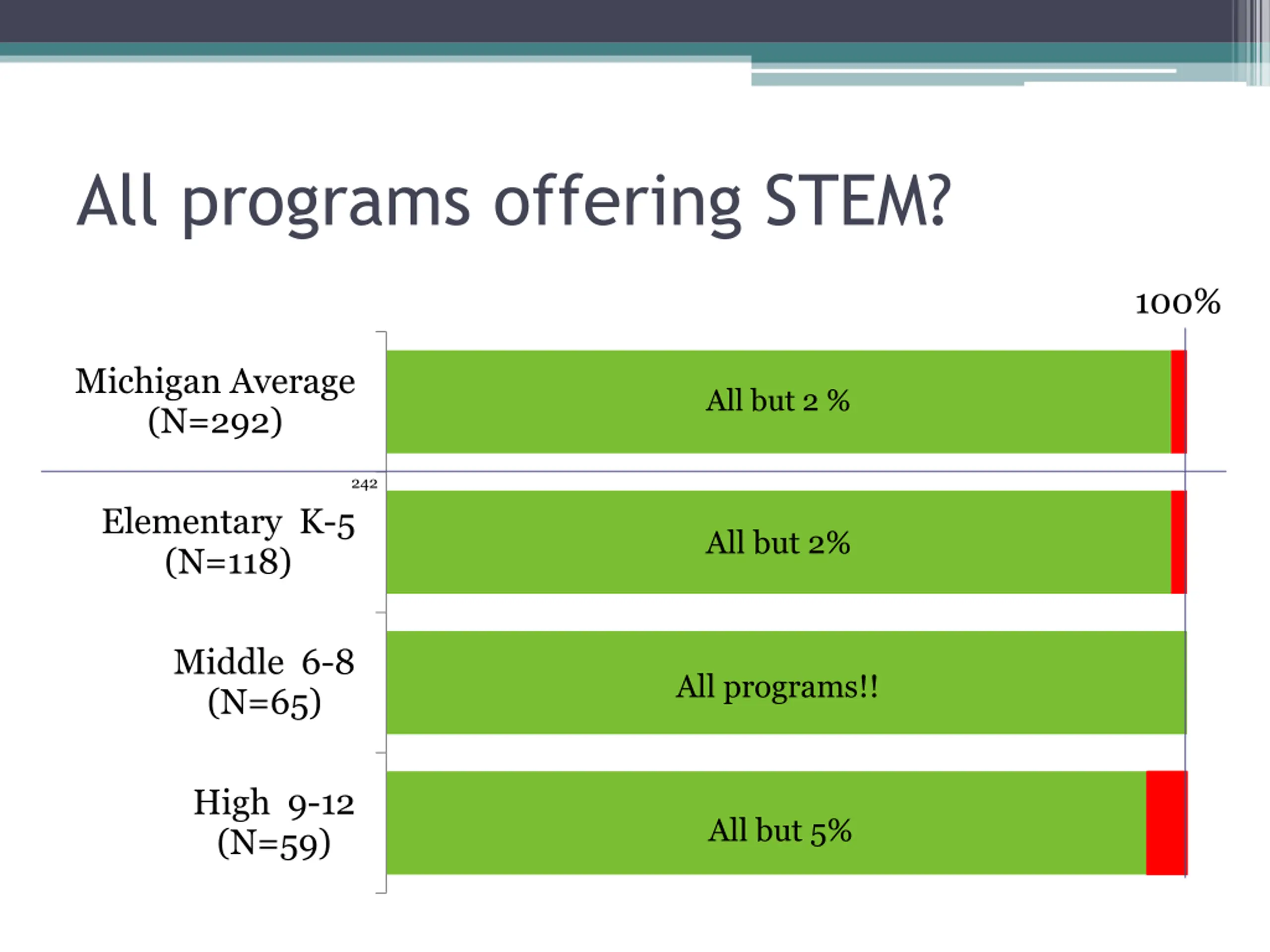 All programs offering STEM?

100%

Michigan Average (N=292)

All but 2 %

242

Elementary K-5 (N=118)

All but 2%

Middle 6-8 (N=65)

All programs!!

High 9-12 (N=59)

All but 5%